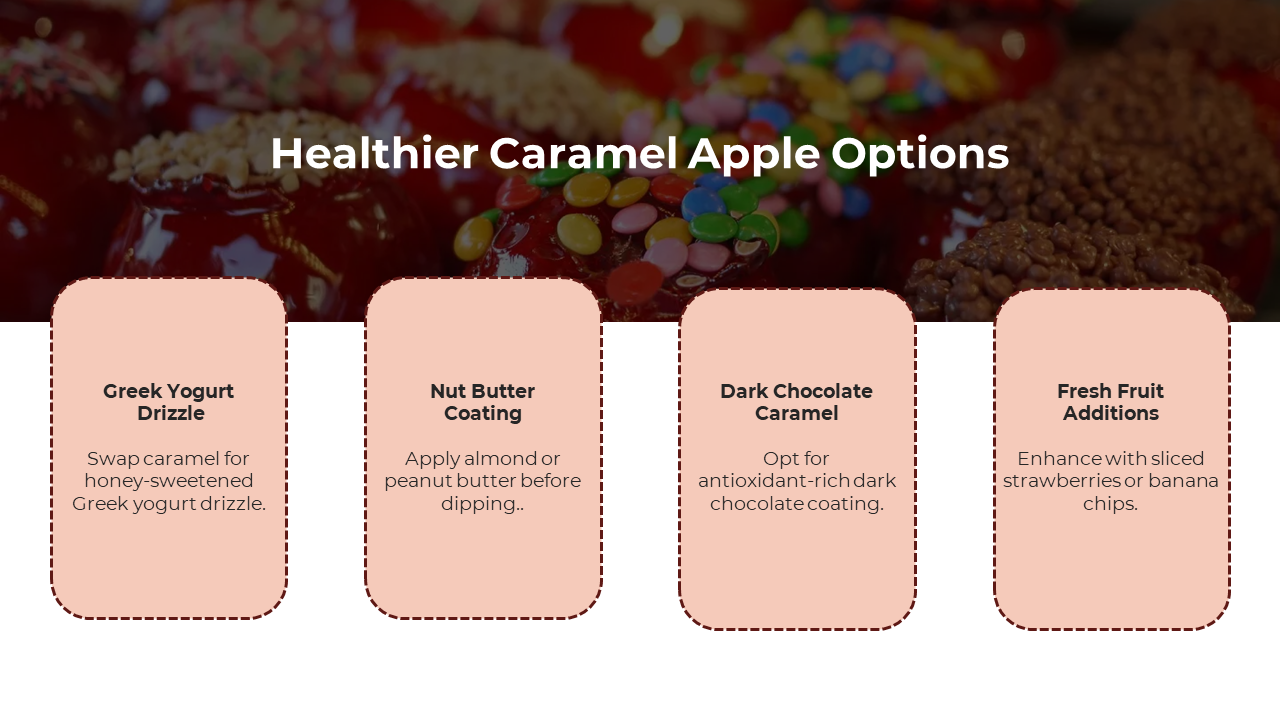 Healthier Caramel Apple Options

Greek Yogurt Drizzle

Swap caramel for honey-sweetened Greek yogurt drizzle.

Nut Butter Coating

Apply almond or peanut butter before dipping..

Dark Chocolate Caramel

Opt for antioxidant-rich dark chocolate coating.

Fresh Fruit Additions

Enhance with sliced strawberries or banana chips.